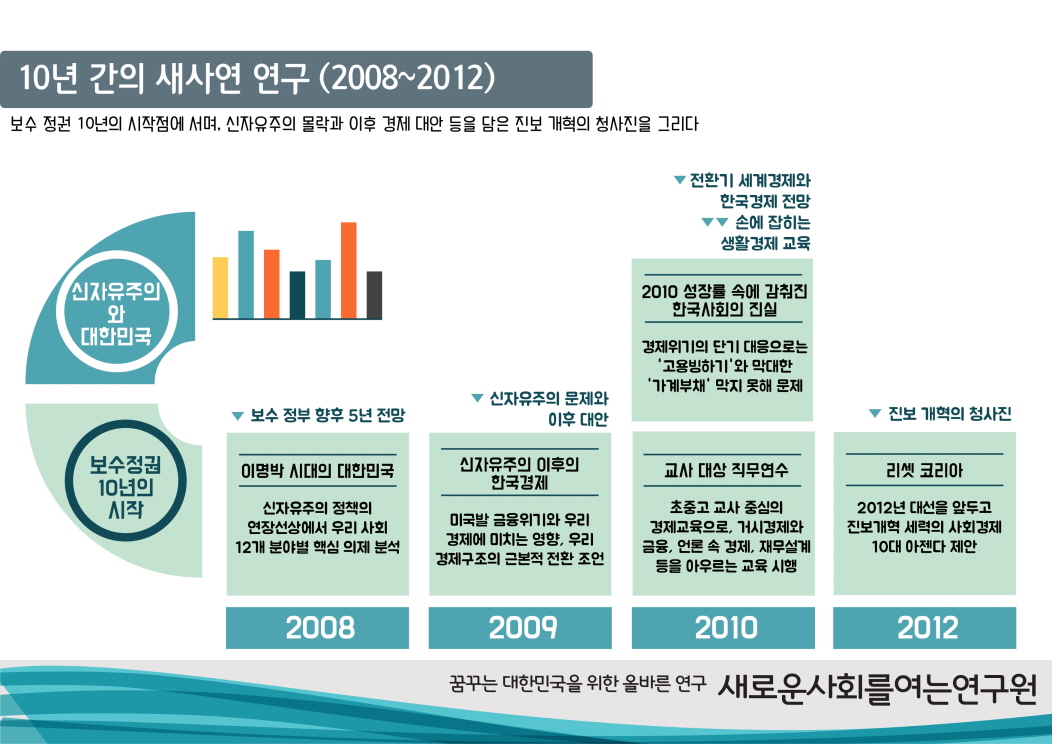 10년 간의 새사연 연구 (2008~2012)

보수 정권 10년의 시작점에 서며, 신자유주의 몰락과 이후 경제 대안 등을 담은 진보 개혁의 청사진을 그리다

신자유주의와 대한민국

보수정권 10년의 시작

▼ 보수 정부 향후 5년 전망

이명박 시대의 대한민국

신자유주의 정책의 연장선상에서 우리 사회 12개 분야별 핵심 의제 분석

2008

▼ 신자유주의 문제와 이후 대안

신자유주의 이후의 한국경제

미국발 금융위기와 우리 경제에 미치는 영향, 우리 경제구조의 근본적 전환 조언

2009

▼ 전환기 세계경제와 한국경제 전망
▼▼ 손에 잡히는 생활경제 교육

2010 성장률 속에 감춰진 한국사회의 진실

경제위기의 단기 대응으로는 '고용빙하기'와 막대한 '가계부채' 막지 못해 문제

교사 대상 직무연수

초중고 교사 중심의 경제교육으로, 거시경제와 금융, 언론 속 경제, 재무설계 등을 아우르는 교육 시행

2010

▼ 진보 개혁의 청사진

리셋 코리아

2012년 대선을 앞두고 진보개혁 세력의 사회경제 10대 아젠다 제안

2012

꿈꾸는 대한민국을 위한 올바른 연구 새로운사회를여는연구원